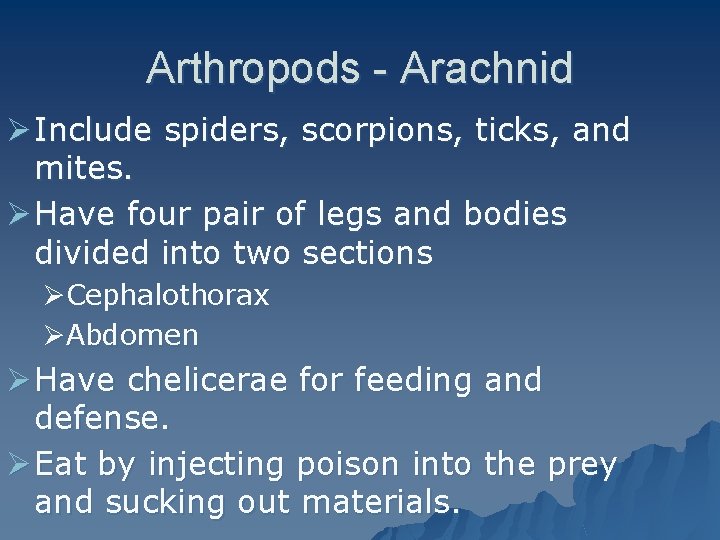 Arthropods - Arachnid

➢ Include spiders, scorpions, ticks, and mites.

➢ Have four pair of legs and bodies divided into two sections

➢ Cephalothorax

➢ Abdomen

➢ Have chelicerae for feeding and defense.

➢ Eat by injecting poison into the prey and sucking out materials.